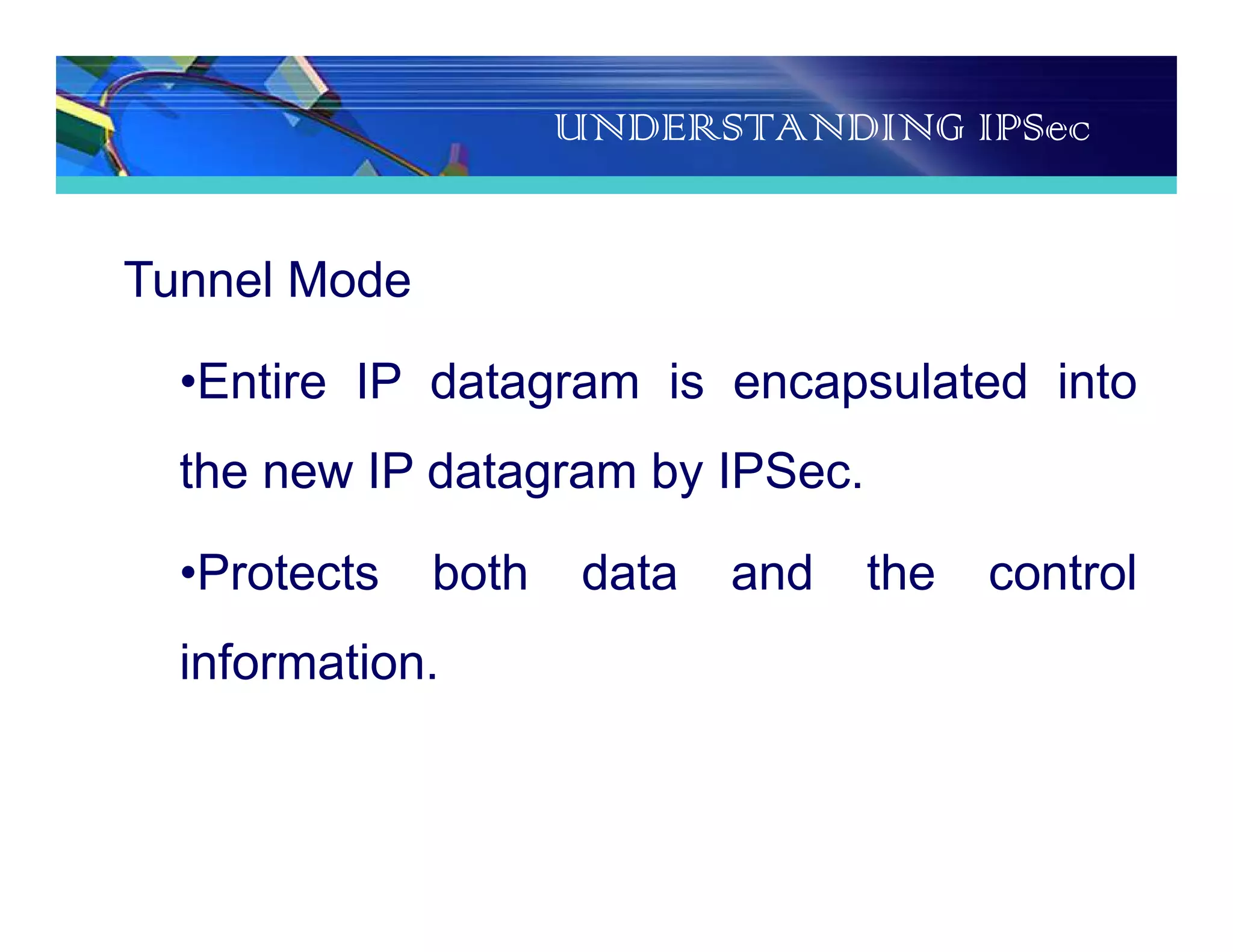 UNDERSTANDING IPSec

Tunnel Mode

•Entire IP datagram is encapsulated into the new IP datagram by IPSec.

•Protects both data and the control information.